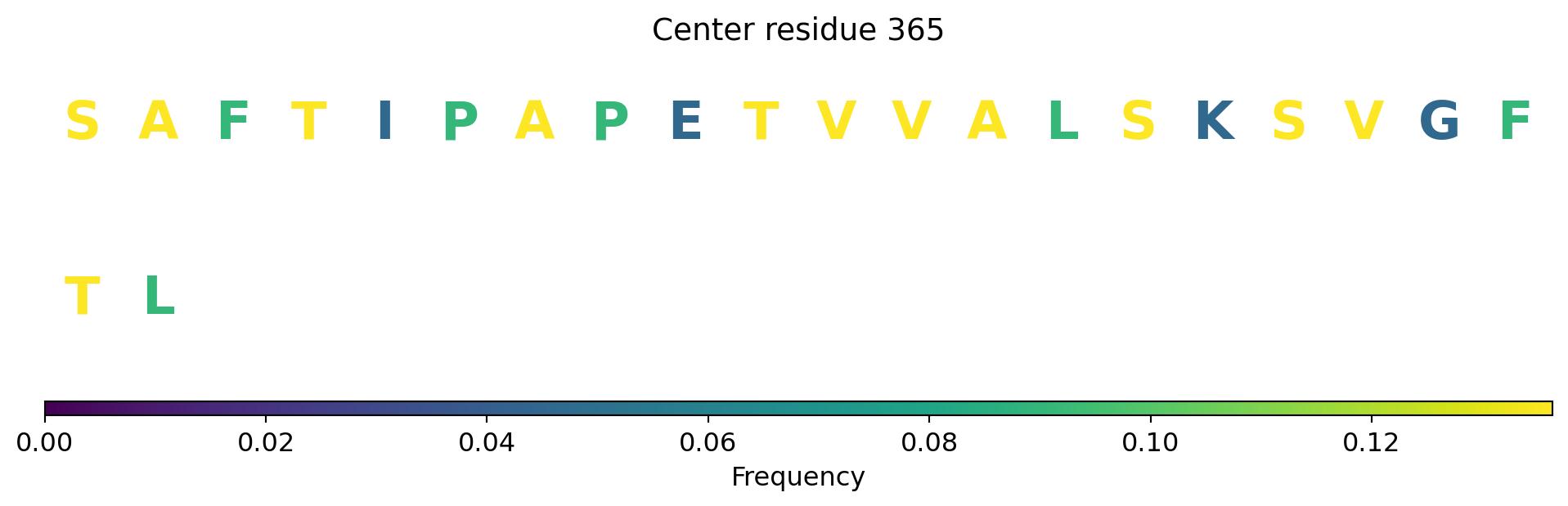 Center residue 365

S A F T I P A P E T V V A L S K S V G F

T L

0.00 0.02 0.04 0.06 0.08 0.10 0.12
Frequency